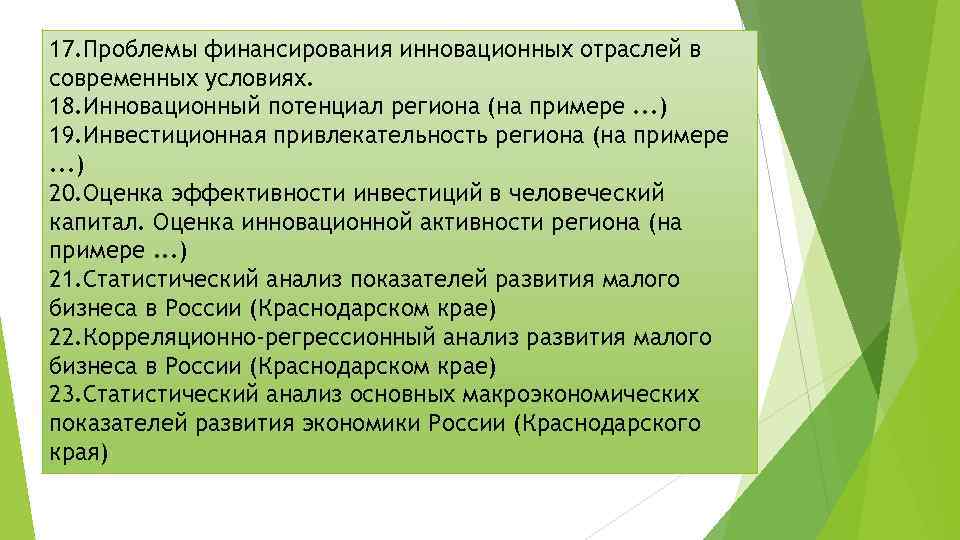 17.Проблемы финансирования инновационных отраслей в современных условиях.
18.Инновационный потенциал региона (на примере ...)
19.Инвестиционная привлекательность региона (на примере ...)
20.Оценка эффективности инвестиций в человеческий капитал. Оценка инновационной активности региона (на примере ...)
21.Статистический анализ показателей развития малого бизнеса в России (Краснодарском крае)
22.Корреляционно-регрессионный анализ развития малого бизнеса в России (Краснодарском крае)
23.Статистический анализ основных макроэкономических показателей развития экономики России (Краснодарского края)